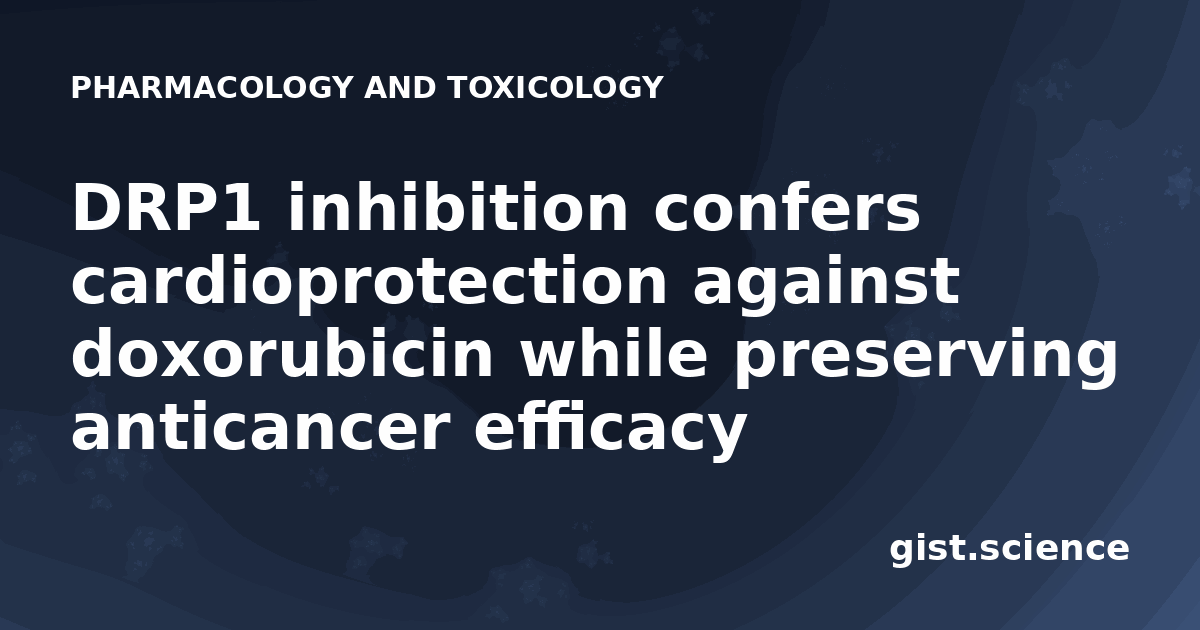 PHARMACOLOGY AND TOXICOLOGY

DRP1 inhibition confers cardioprotection against doxorubicin while preserving anticancer efficacy

gist.science